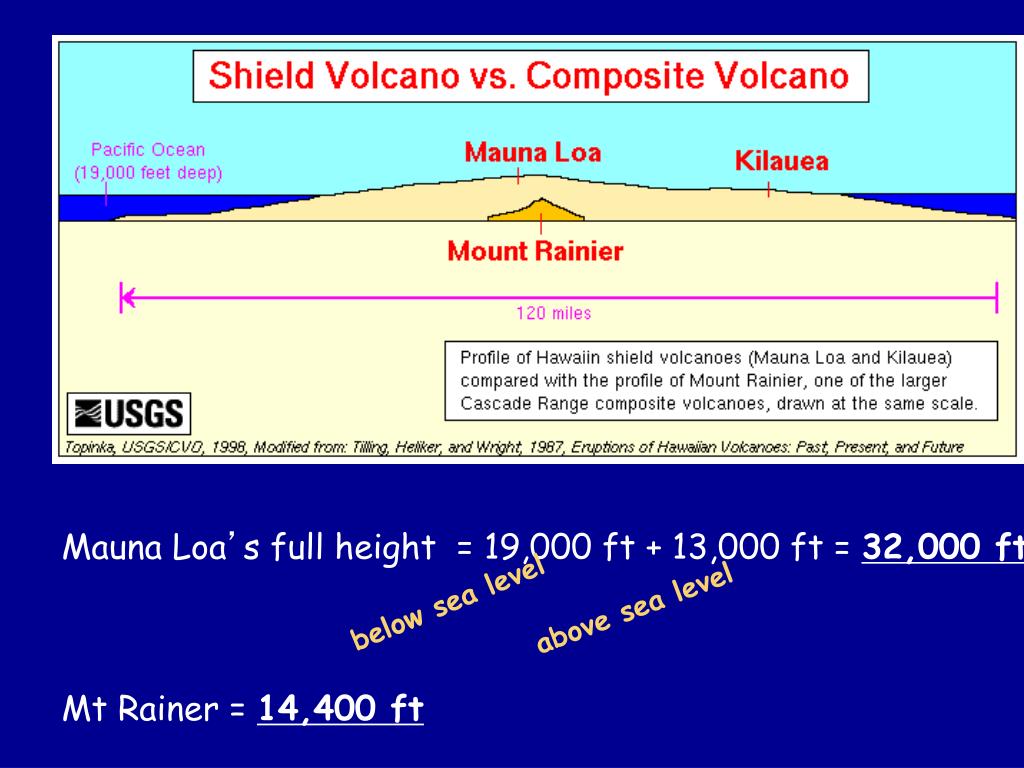 Shield Volcano vs. Composite Volcano

Pacific Ocean (19,000 feet deep)

Mauna Loa

Kilauea

Mount Rainier

120 miles

Profile of Hawaiin shield volcanoes (Mauna Loa and Kilauea) compared with the profile of Mount Rainier, one of the larger Cascade Range composite volcanoes, drawn at the same scale.

USGS

Topinka, USGS/CVO, 1998, Modified from: Tilling, Heliker, and Wright, 1987, Eruptions of Hawaiian Volcanoes: Past, Present, and Future

Mauna Loa's full height = 19,000 ft + 13,000 ft = 32,000 ft

below sea level

above sea level

Mt Rainer = 14,400 ft